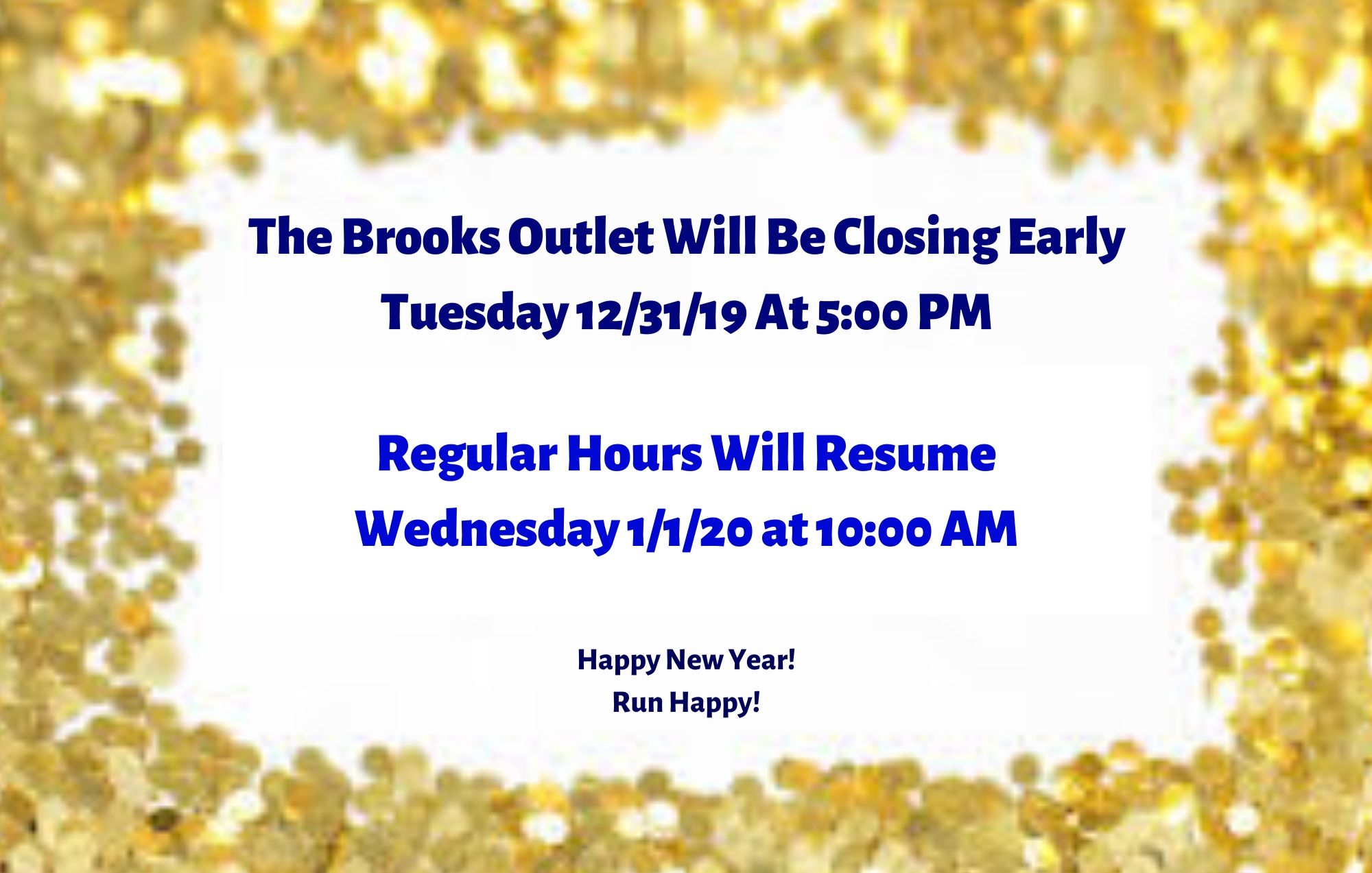 The Brooks Outlet Will Be Closing Early
Tuesday 12/31/19 At 5:00 PM

Regular Hours Will Resume
Wednesday 1/1/20 at 10:00 AM

Happy New Year!
Run Happy!